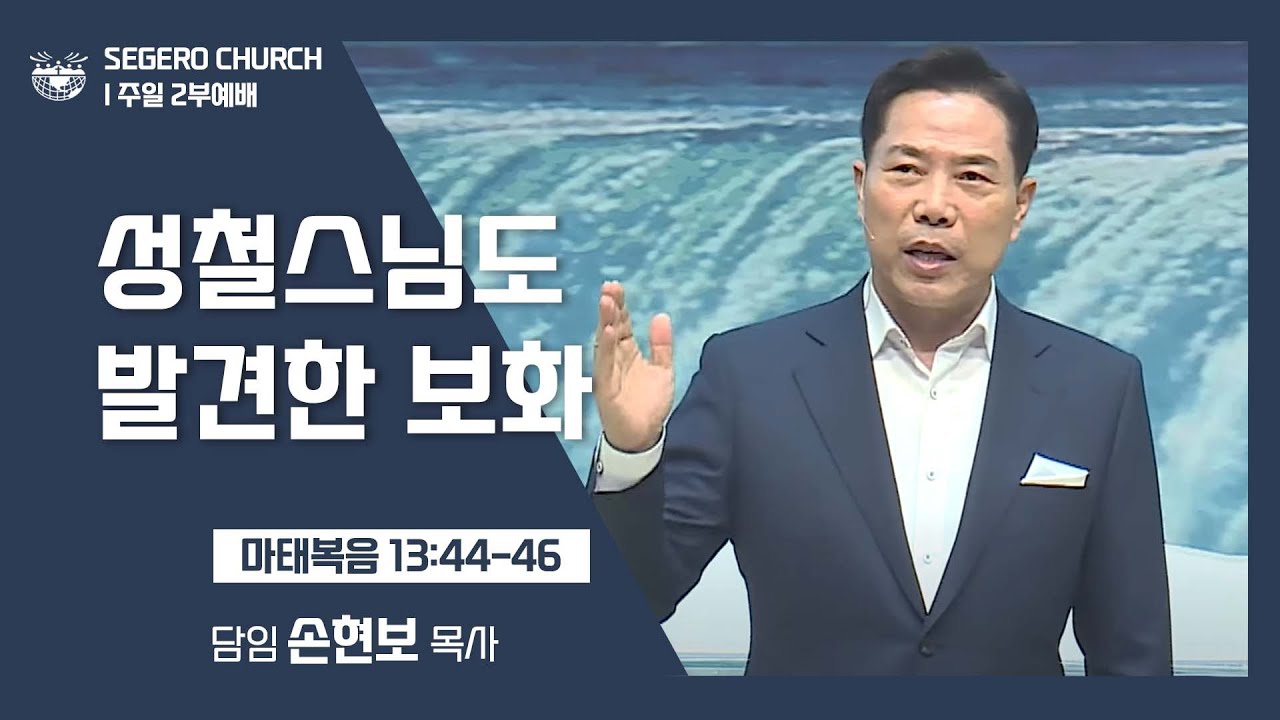 SEGERO CHURCH
| 주일 2부예배

성철스님도 발견한 보화

마태복음 13:44-46

담임 손현보 목사